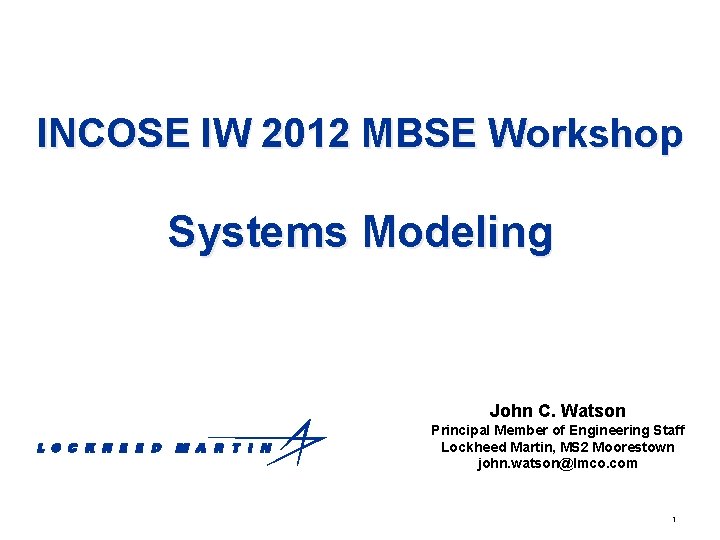 INCOSE IW 2012 MBSE Workshop

Systems Modeling

LOCKHEED MARTIN

John C. Watson
Principal Member of Engineering Staff
Lockheed Martin, MS2 Moorestown
john.watson@lmco.com

1